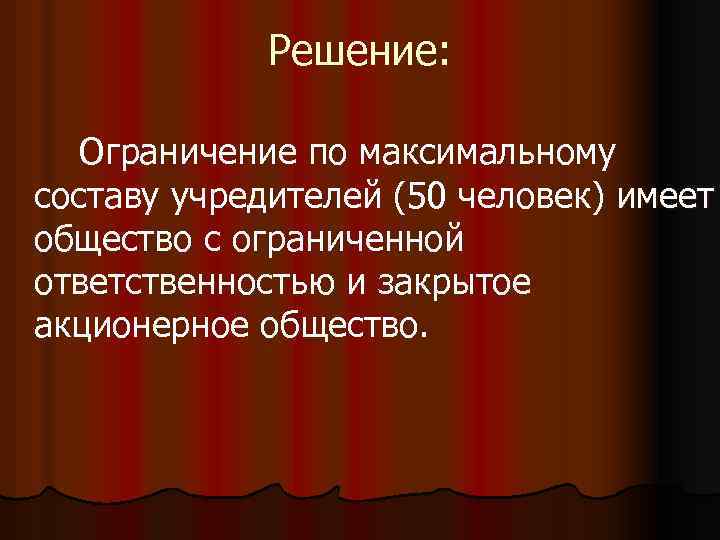 Решение:

Ограничение по максимальному составу учредителей (50 человек) имеет общество с ограниченной ответственностью и закрытое акционерное общество.